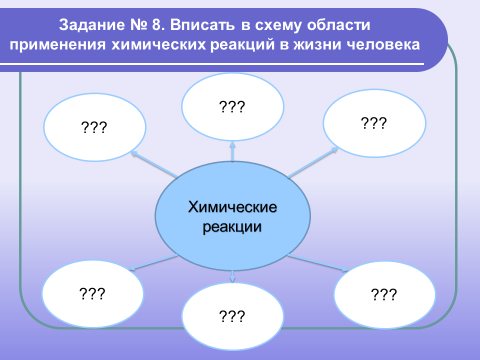 Задание № 8. Вписать в схему области применения химических реакций в жизни человека

???

???

???

Химические реакции

???

???

???